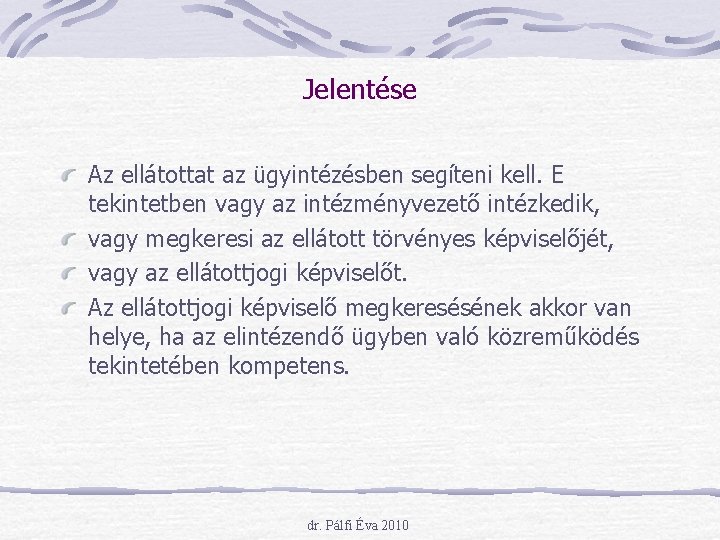 Jelentése

Az ellátottat az ügyintézésben segíteni kell. E tekintetben vagy az intézményvezető intézkedik,

vagy megkeresi az ellátott törvényes képviselőjét,

vagy az ellátottjogi képviselőt.

Az ellátottjogi képviselő megkeresésének akkor van helye, ha az elintézendő ügyben való közreműködés tekintetében kompetens.

dr. Pálfi Éva 2010